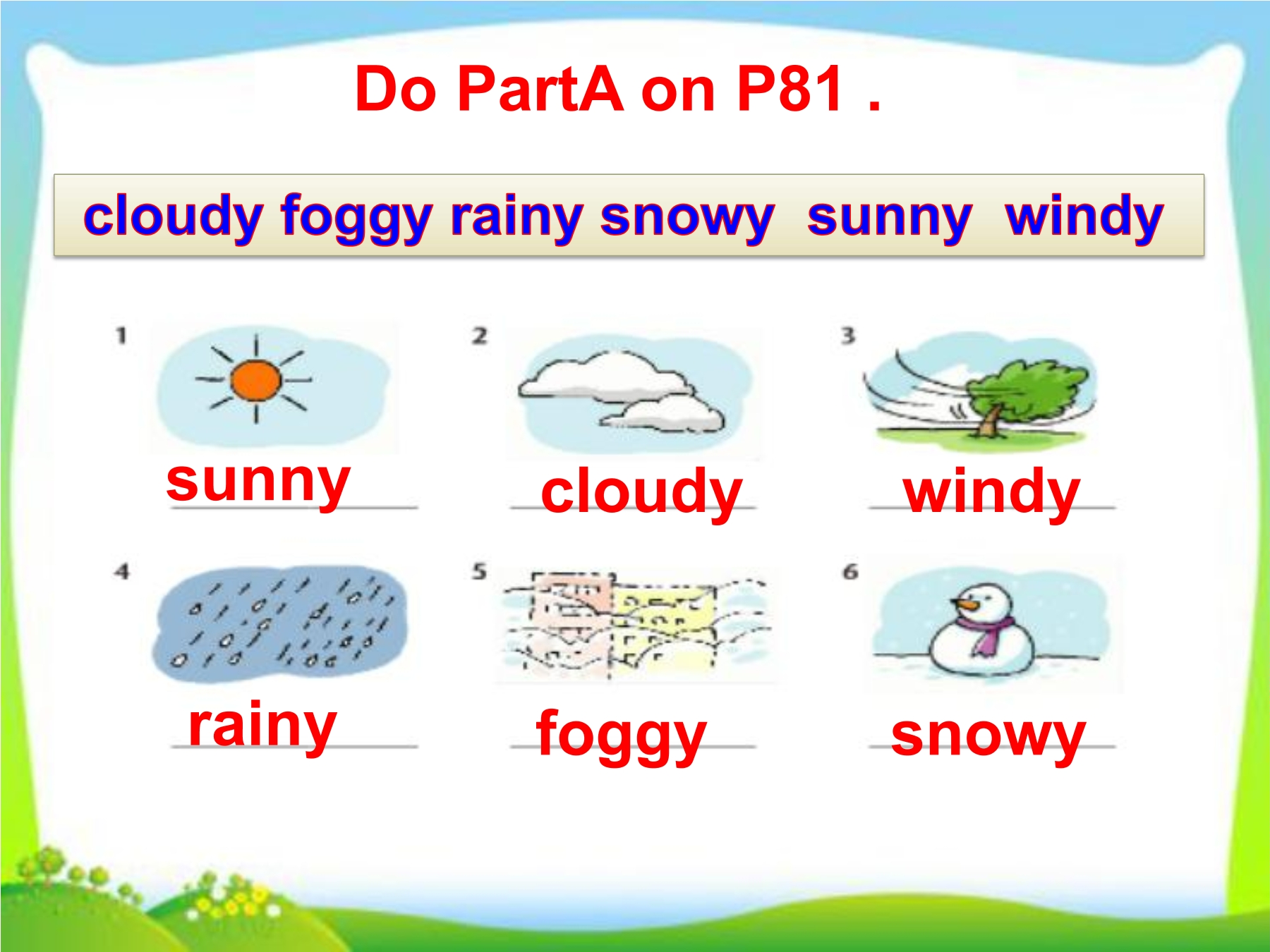 Do PartA on P81 .

cloudy foggy rainy snowy sunny windy

1 sunny

2 cloudy

3 windy

4 rainy

5 foggy

6 snowy